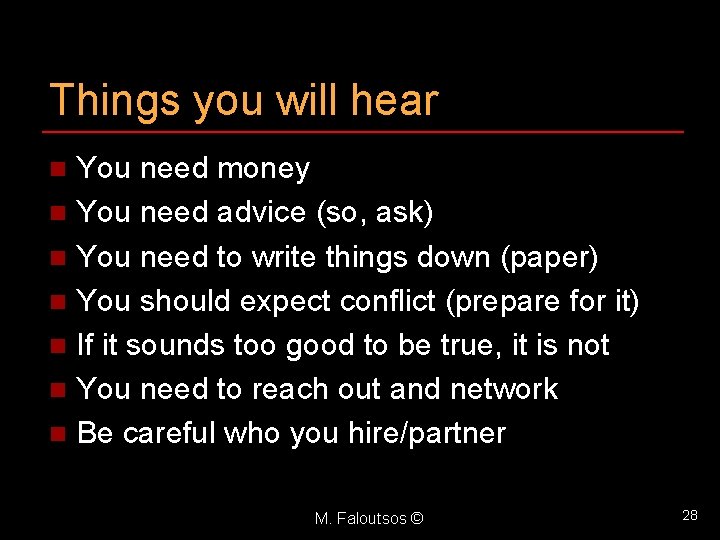 Things you will hear

- You need money
- You need advice (so, ask)
- You need to write things down (paper)
- You should expect conflict (prepare for it)
- If it sounds too good to be true, it is not
- You need to reach out and network
- Be careful who you hire/partner

M. Faloutsos ©

28